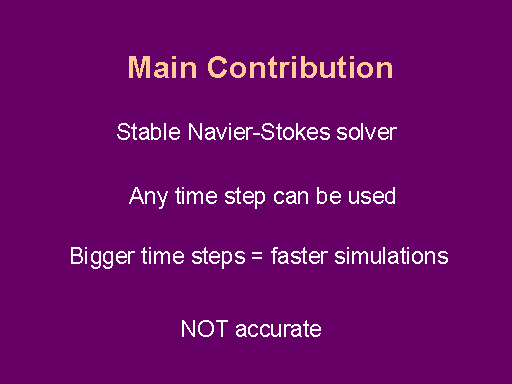 Main Contribution

Stable Navier-Stokes solver

Any time step can be used

Bigger time steps = faster simulations

NOT accurate